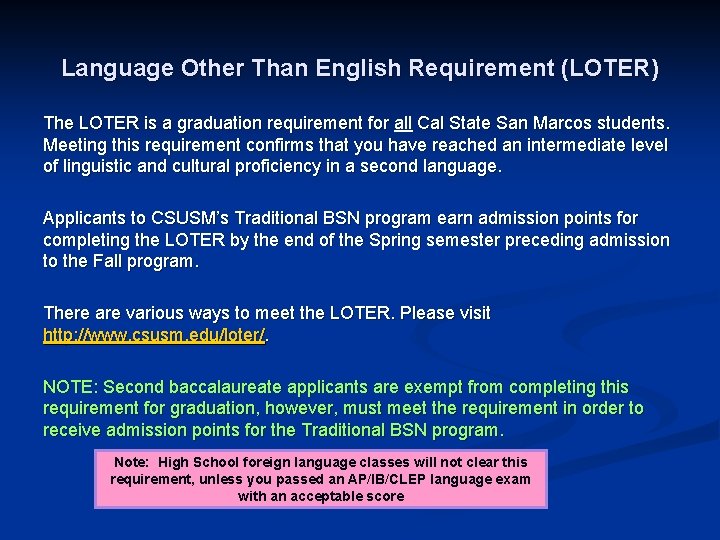 Language Other Than English Requirement (LOTER)

The LOTER is a graduation requirement for all Cal State San Marcos students. Meeting this requirement confirms that you have reached an intermediate level of linguistic and cultural proficiency in a second language.

Applicants to CSUSM's Traditional BSN program earn admission points for completing the LOTER by the end of the Spring semester preceding admission to the Fall program.

There are various ways to meet the LOTER. Please visit http://www.csusm.edu/loter/.

NOTE: Second baccalaureate applicants are exempt from completing this requirement for graduation, however, must meet the requirement in order to receive admission points for the Traditional BSN program.

Note: High School foreign language classes will not clear this requirement, unless you passed an AP/IB/CLEP language exam with an acceptable score